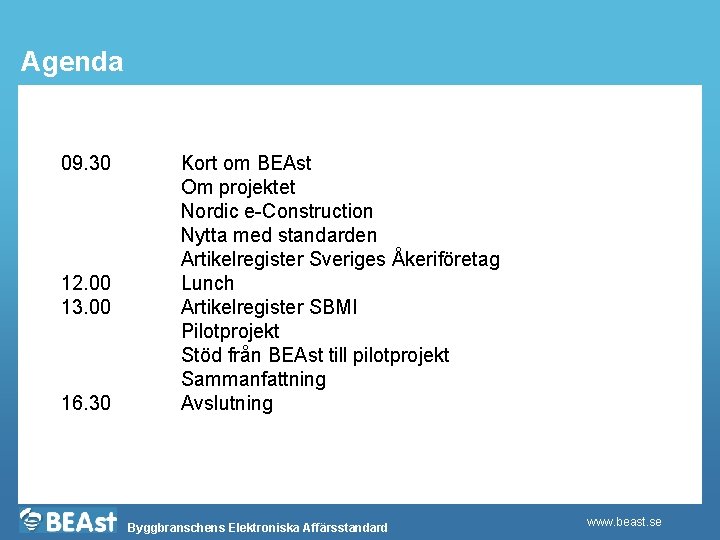 Agenda

09.30 Kort om BEAst
Om projektet
Nordic e-Construction
Nytta med standarden
Artikelregister Sveriges Åkeriföretag
12.00 Lunch
13.00 Artikelregister SBMI
Pilotprojekt
Stöd från BEAst till pilotprojekt
Sammanfattning
16.30 Avslutning

BEAst Byggbranschens Elektroniska Affärsstandard

www.beast.se